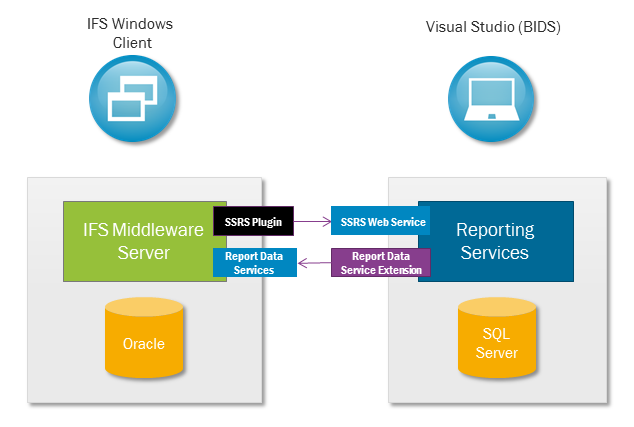 IFS Windows Client

Visual Studio (BIDS)

IFS Middleware Server

SSRS Plugin

Report Data Services

SSRS Web Service

Report Data Service Extension

Reporting Services

Oracle

SQL Server